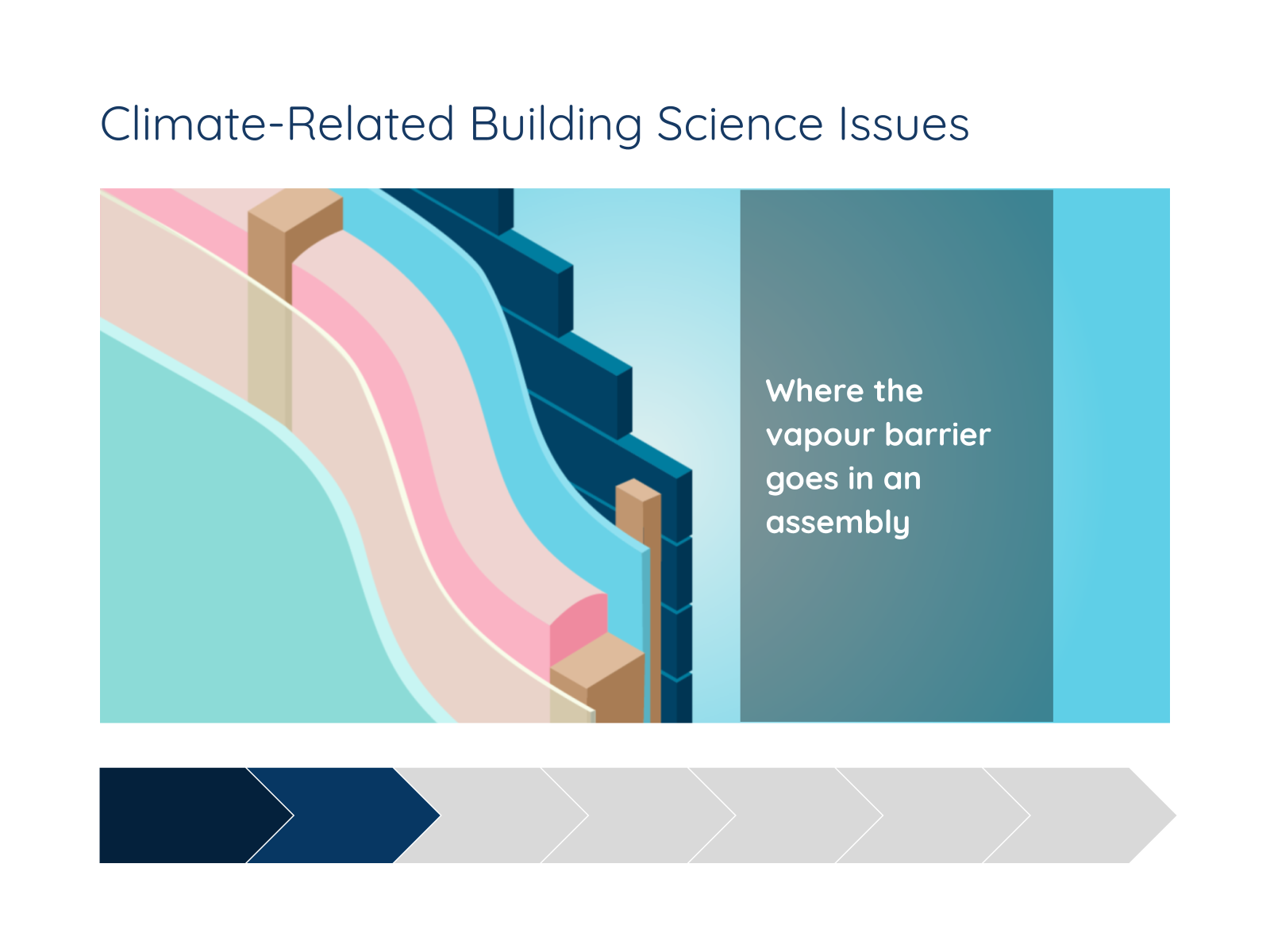 Climate-Related Building Science Issues

Where the vapour barrier goes in an assembly